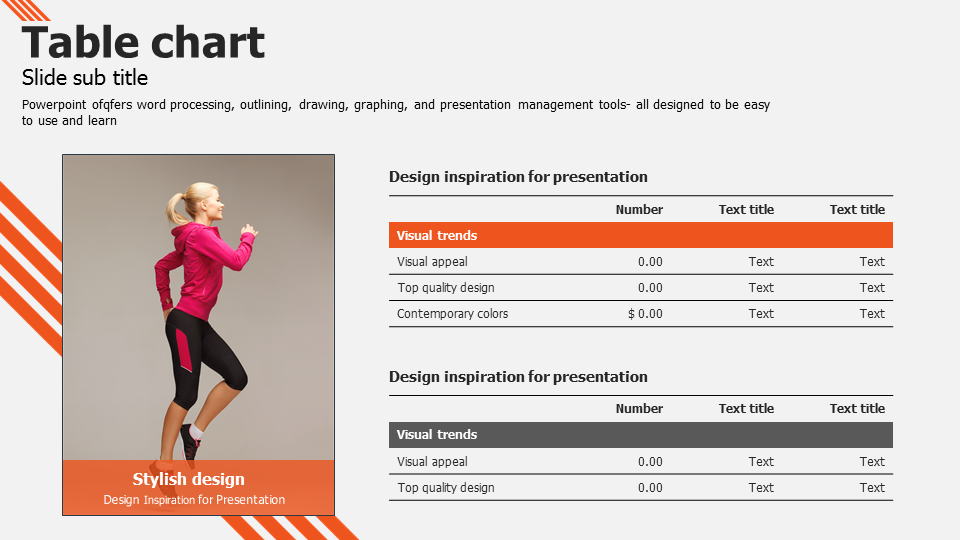 Table chart

Slide sub title

Powerpoint ofqfers word processing, outlining, drawing, graphing, and presentation management tools- all designed to be easy to use and learn

Stylish design

Design Inspiration for Presentation

Design inspiration for presentation

| | Number | Text title | Text title |
|---|---|---|---|
| Visual trends | | | |
| Visual appeal | 0.00 | Text | Text |
| Top quality design | 0.00 | Text | Text |
| Contemporary colors | $ 0.00 | Text | Text |

Design inspiration for presentation

| | Number | Text title | Text title |
|---|---|---|---|
| Visual trends | | | |
| Visual appeal | 0.00 | Text | Text |
| Top quality design | 0.00 | Text | Text |